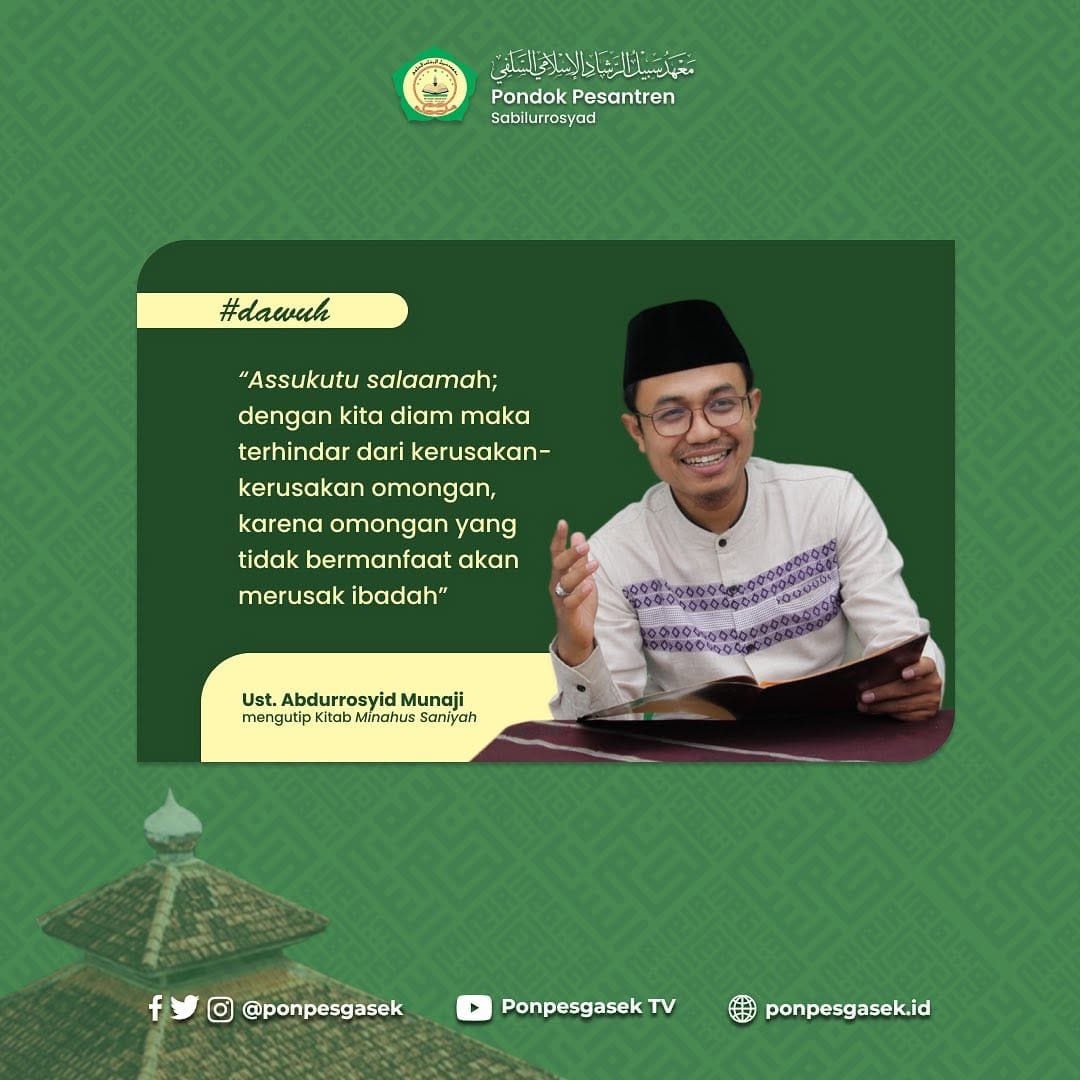 معهد سبيل الرشاد الإسلامي السلفي
Pondok Pesantren
Sabilurrosyad

#dawuh

"Assukutu salaamah; dengan kita diam maka terhindar dari kerusakan-kerusakan omongan, karena omongan yang tidak bermanfaat akan merusak ibadah"

Ust. Abdurrosyid Munaji
mengutip Kitab Minahus Saniyah

@ponpesgasek
Ponpesgasek TV
ponpesgasek.id